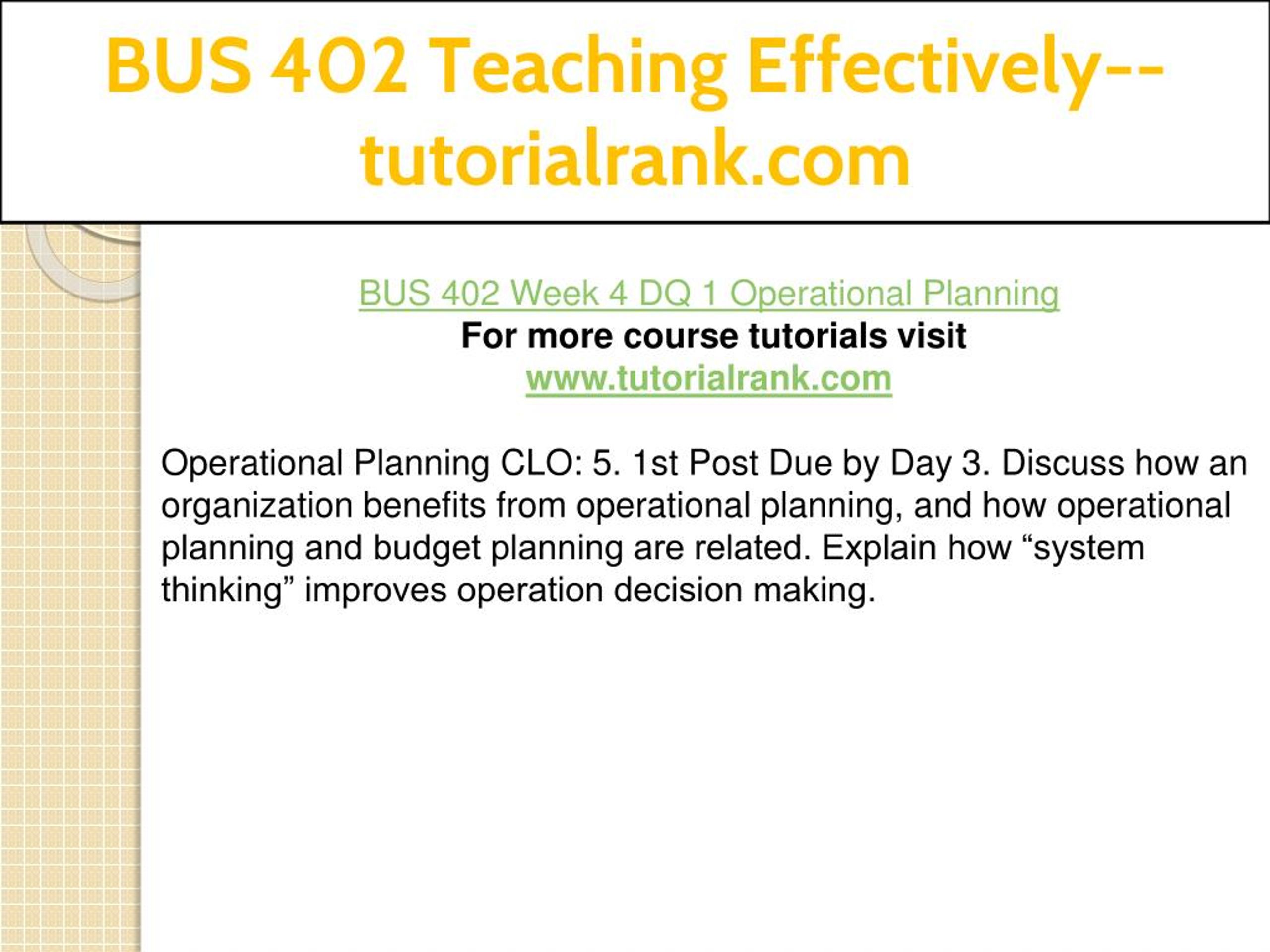 BUS 402 Teaching Effectively--tutorialrank.com

BUS 402 Week 4 DQ 1 Operational Planning
For more course tutorials visit
www.tutorialrank.com

Operational Planning CLO: 5. 1st Post Due by Day 3. Discuss how an organization benefits from operational planning, and how operational planning and budget planning are related. Explain how “system thinking” improves operation decision making.